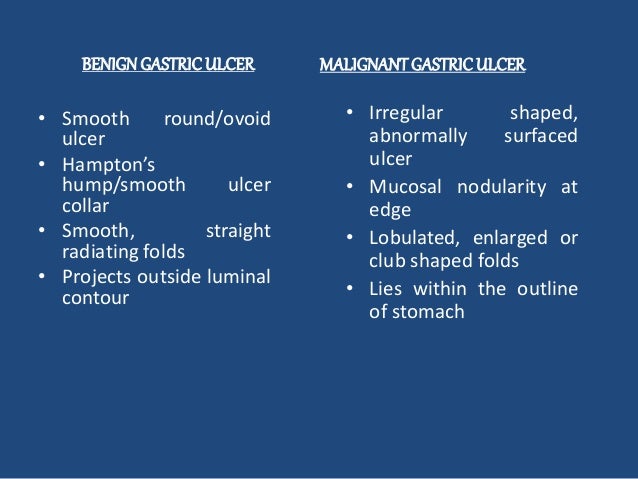 BENIGN GASTRIC ULCER

• Smooth round/ovoid ulcer
• Hampton's hump/smooth ulcer collar
• Smooth, straight radiating folds
• Projects outside luminal contour

MALIGNANT GASTRIC ULCER

• Irregular shaped, abnormally surfaced ulcer
• Mucosal nodularity at edge
• Lobulated, enlarged or club shaped folds
• Lies within the outline of stomach